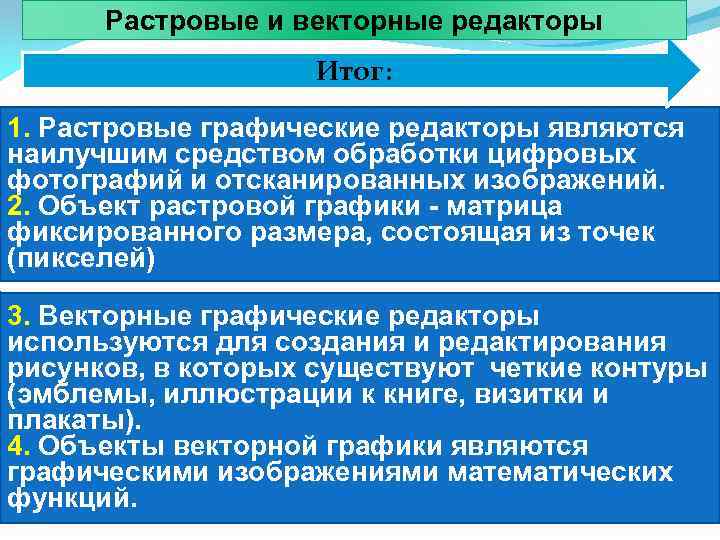 Растровые и векторные редакторы

Итог:

1. Растровые графические редакторы являются наилучшим средством обработки цифровых фотографий и отсканированных изображений.
2. Объект растровой графики - матрица фиксированного размера, состоящая из точек (пикселей)

3. Векторные графические редакторы используются для создания и редактирования рисунков, в которых существуют четкие контуры (эмблемы, иллюстрации к книге, визитки и плакаты).
4. Объекты векторной графики являются графическими изображениями математических функций.